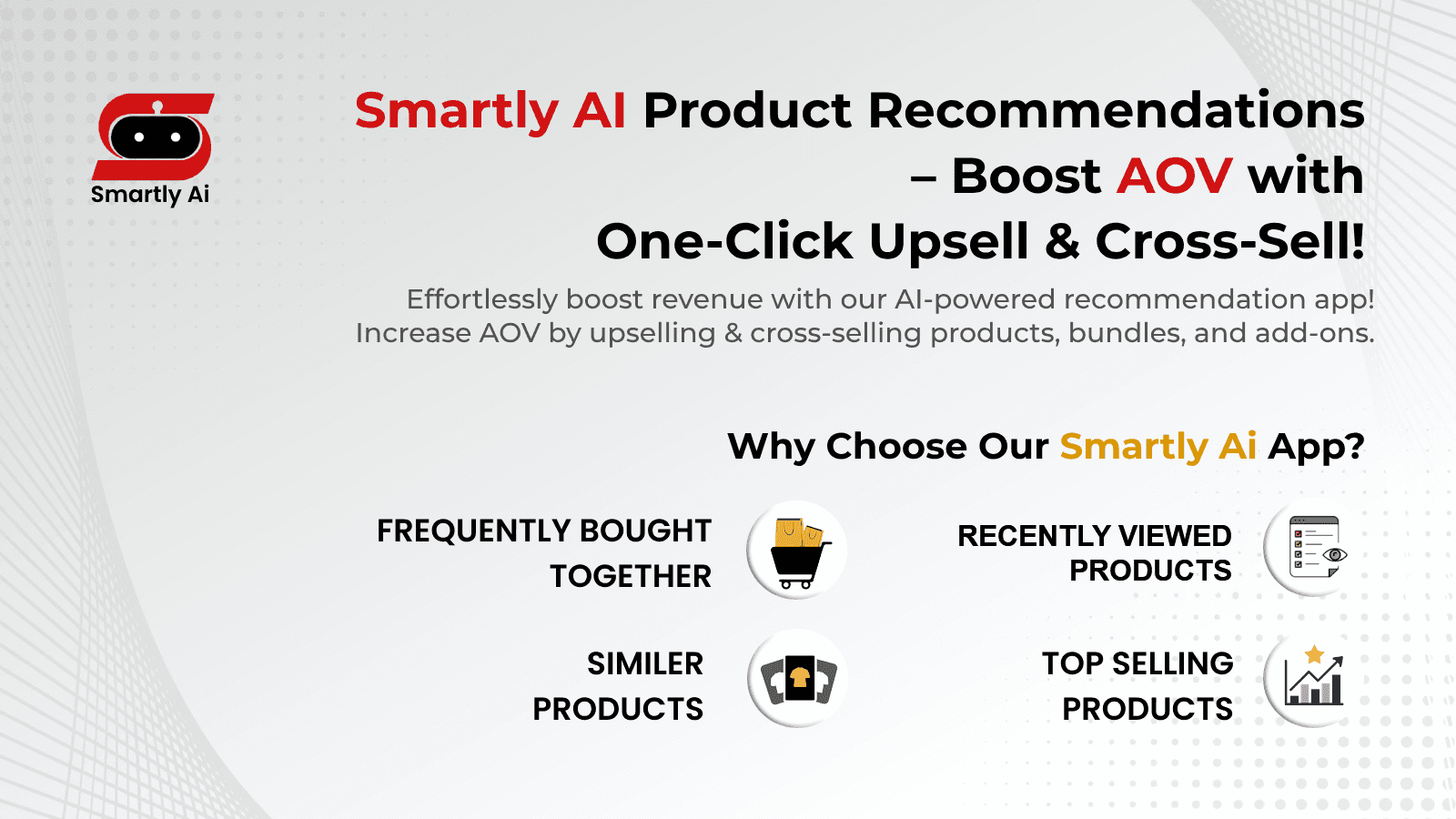 Smartly Ai

Smartly AI Product Recommendations – Boost AOV with One-Click Upsell & Cross-Sell!

Effortlessly boost revenue with our AI-powered recommendation app! Increase AOV by upselling & cross-selling products, bundles, and add-ons.

Why Choose Our Smartly Ai App?

FREQUENTLY BOUGHT TOGETHER

RECENTLY VIEWED PRODUCTS

SIMILER PRODUCTS

TOP SELLING PRODUCTS